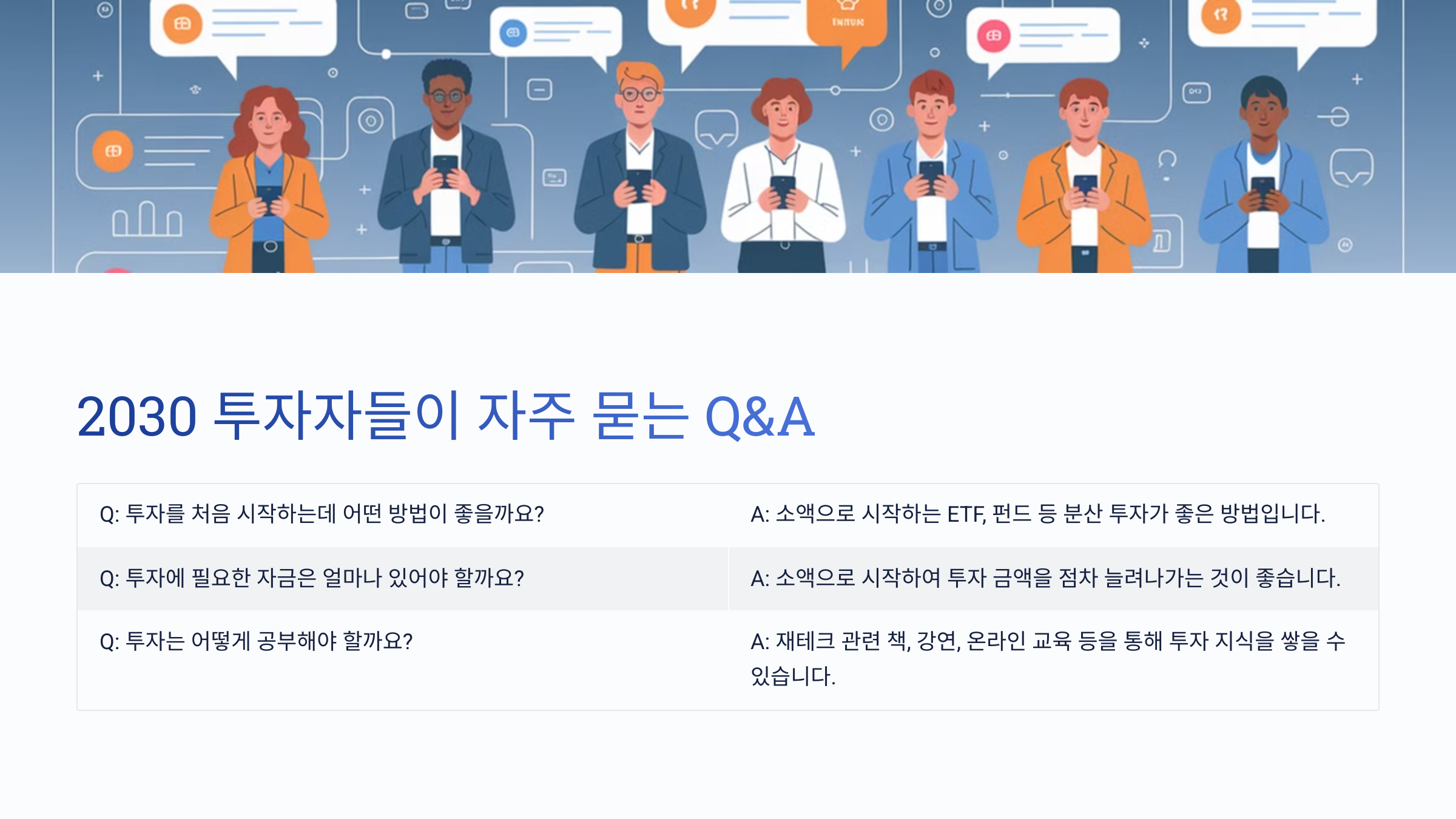 2030 투자자들이 자주 묻는 Q&A

| Q: 투자를 처음 시작하는데 어떤 방법이 좋을까요? | A: 소액으로 시작하는 ETF, 펀드 등 분산 투자가 좋은 방법입니다. |
|---|---|
| Q: 투자에 필요한 자금은 얼마나 있어야 할까요? | A: 소액으로 시작하여 투자 금액을 점차 늘려나가는 것이 좋습니다. |
| Q: 투자는 어떻게 공부해야 할까요? | A: 재테크 관련 책, 강연, 온라인 교육 등을 통해 투자 지식을 쌓을 수 있습니다. |